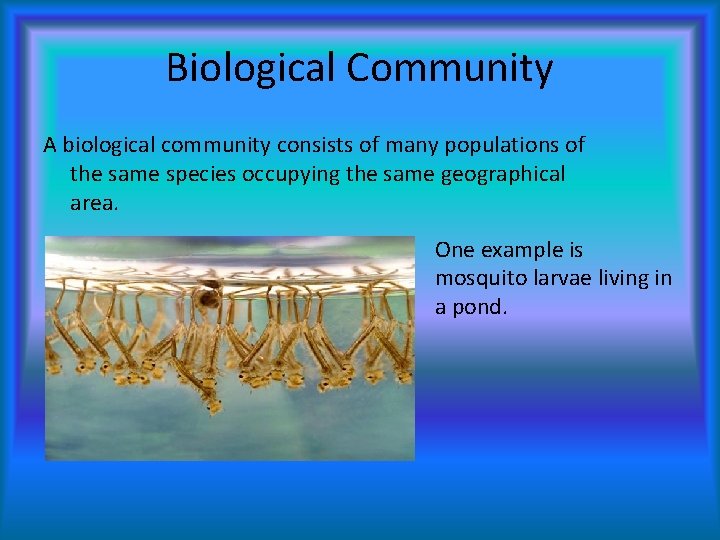 Biological Community

A biological community consists of many populations of the same species occupying the same geographical area.

One example is mosquito larvae living in a pond.